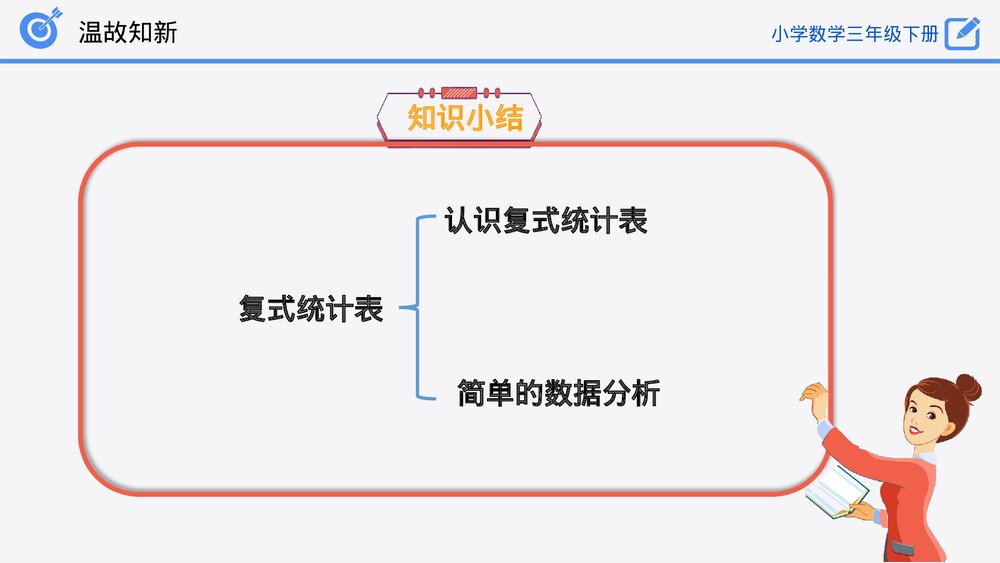 温故知新

小学数学三年级下册

知识小结

复式统计表

认识复式统计表

简单的数据分析